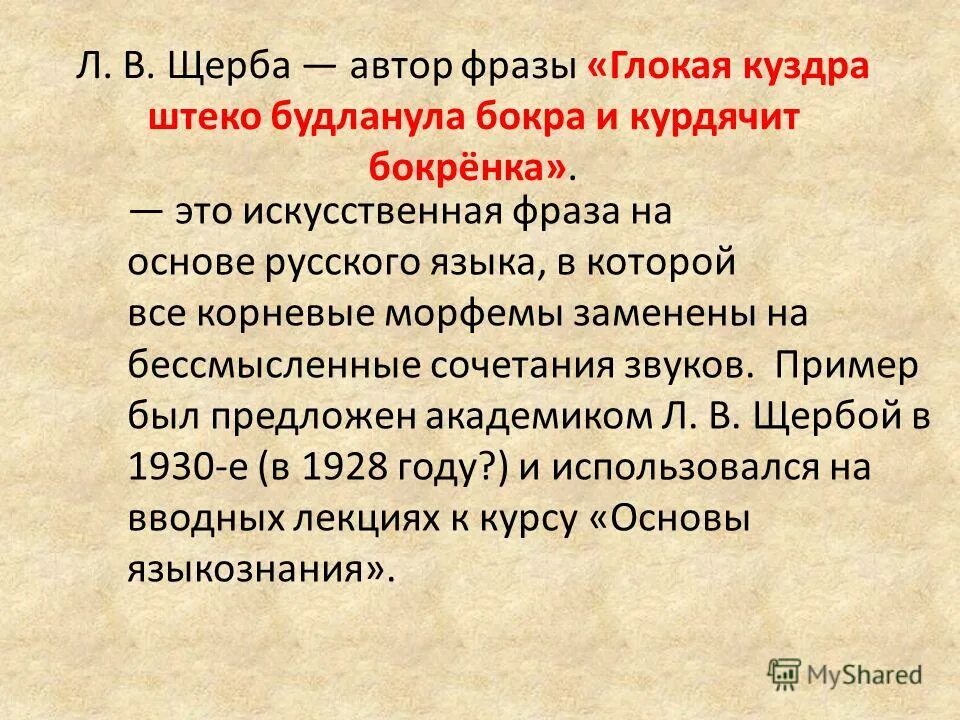 Л. В. Щерба — автор фразы «Глокая куздра штеко будланула бокра и курдячит бокрёнка».

— это искусственная фраза на основе русского языка, в которой все корневые морфемы заменены на бессмысленные сочетания звуков. Пример был предложен академиком Л. В. Щербой в 1930-е (в 1928 году?) и использовался на вводных лекциях к курсу «Основы языкознания».

MyShared